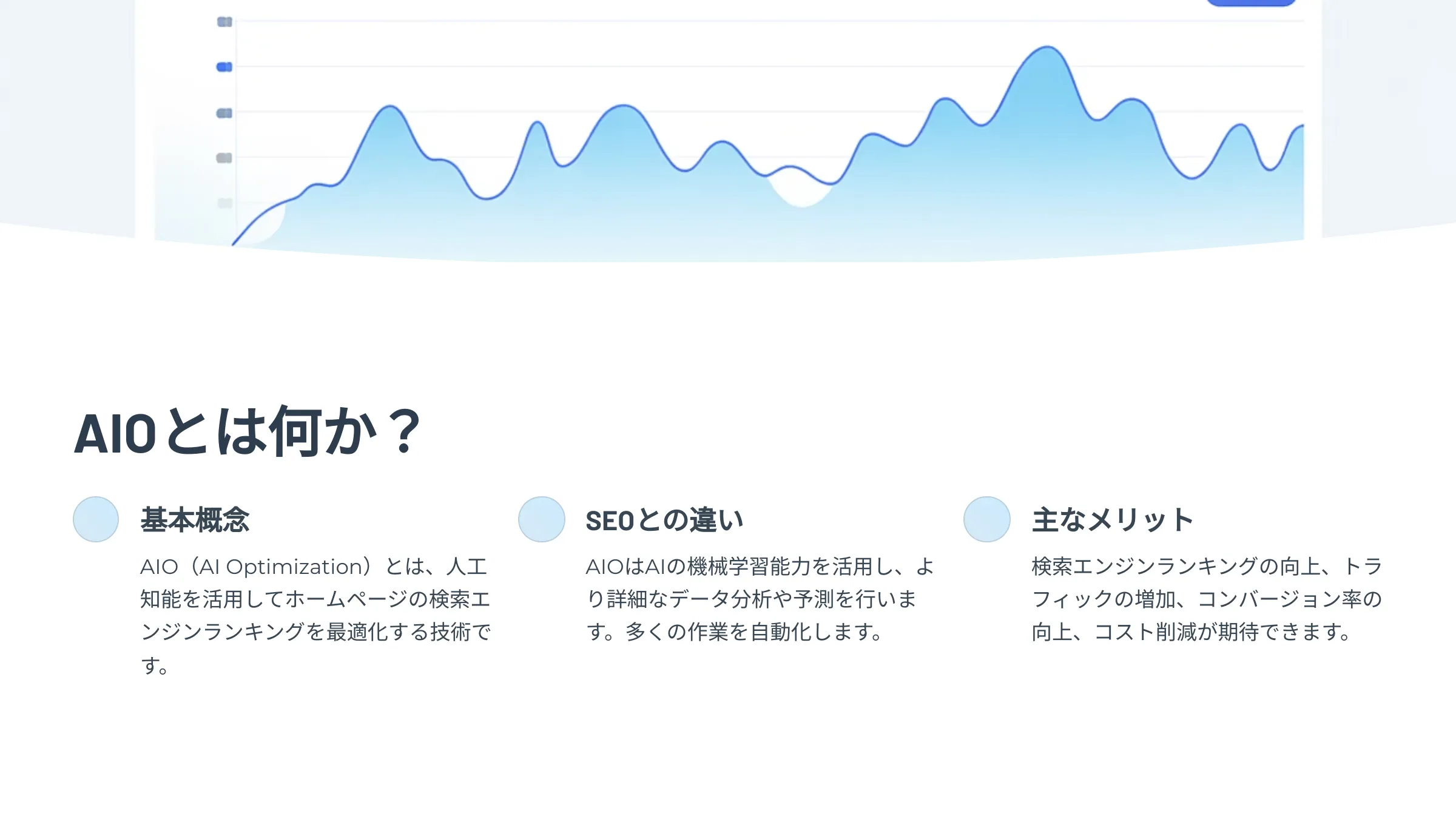 AIOとは何か？

基本概念

AIO（AI Optimization）とは、人工知能を活用してホームページの検索エンジンランキングを最適化する技術です。

SEOとの違い

AIOはAIの機械学習能力を活用し、より詳細なデータ分析や予測を行います。多くの作業を自動化します。

主なメリット

検索エンジンランキングの向上、トラフィックの増加、コンバージョン率の向上、コスト削減が期待できます。